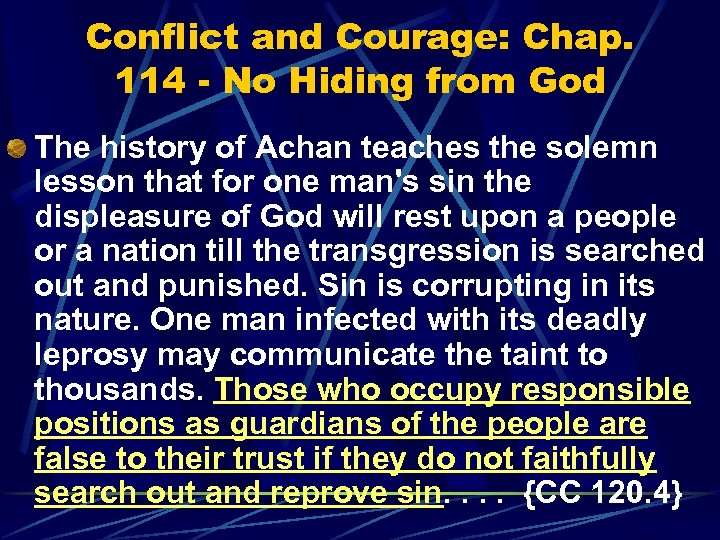 Conflict and Courage: Chap. 114 - No Hiding from God

The history of Achan teaches the solemn lesson that for one man's sin the displeasure of God will rest upon a people or a nation till the transgression is searched out and punished. Sin is corrupting in its nature. One man infected with its deadly leprosy may communicate the taint to thousands. Those who occupy responsible positions as guardians of the people are false to their trust if they do not faithfully search out and reprove sin. . . . {CC 120.4}